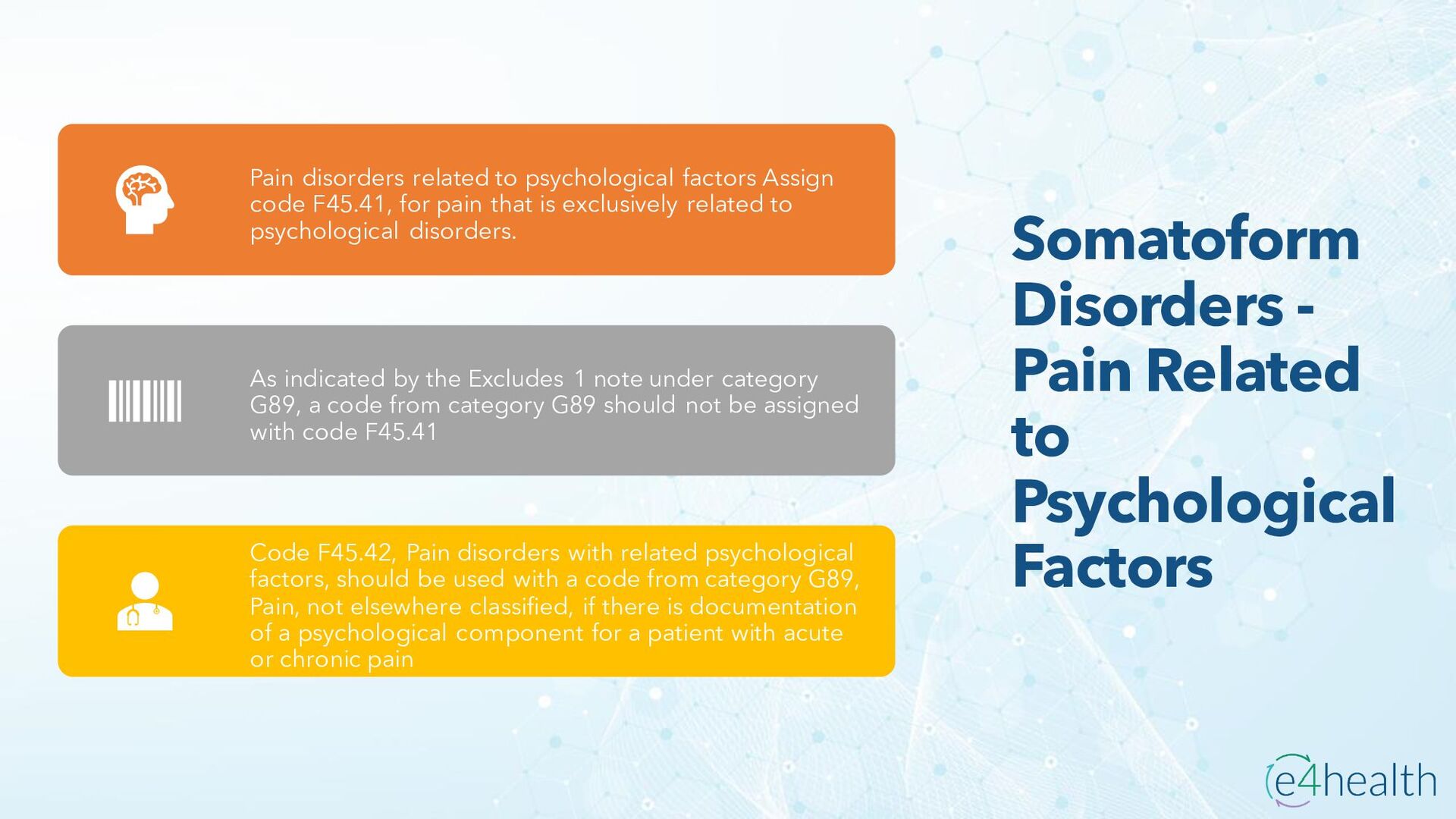 Pain disorders related to psychological factors Assign code F45.41, for pain that is exclusively related to psychological disorders.

As indicated by the Excludes 1 note under category G89, a code from category G89 should not be assigned with code F45.41

Code F45.42, Pain disorders with related psychological factors, should be used with a code from category G89, Pain, not elsewhere classified, if there is documentation of a psychological component for a patient with acute or chronic pain

Somatoform Disorders - Pain Related to Psychological Factors

e4health